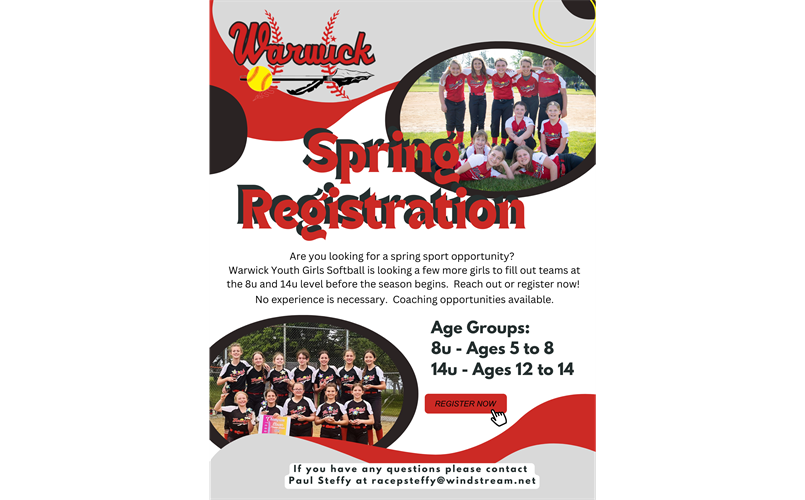 Warwick

Spring Registration

Are you looking for a spring sport opportunity? Warwick Youth Girls Softball is looking a few more girls to fill out teams at the 8u and 14u level before the season begins. Reach out or register now! No experience is necessary. Coaching opportunities available.

Age Groups:
8u - Ages 5 to 8
14u - Ages 12 to 14

REGISTER NOW

If you have any questions please contact Paul Steffy at racepsteffy@windstream.net